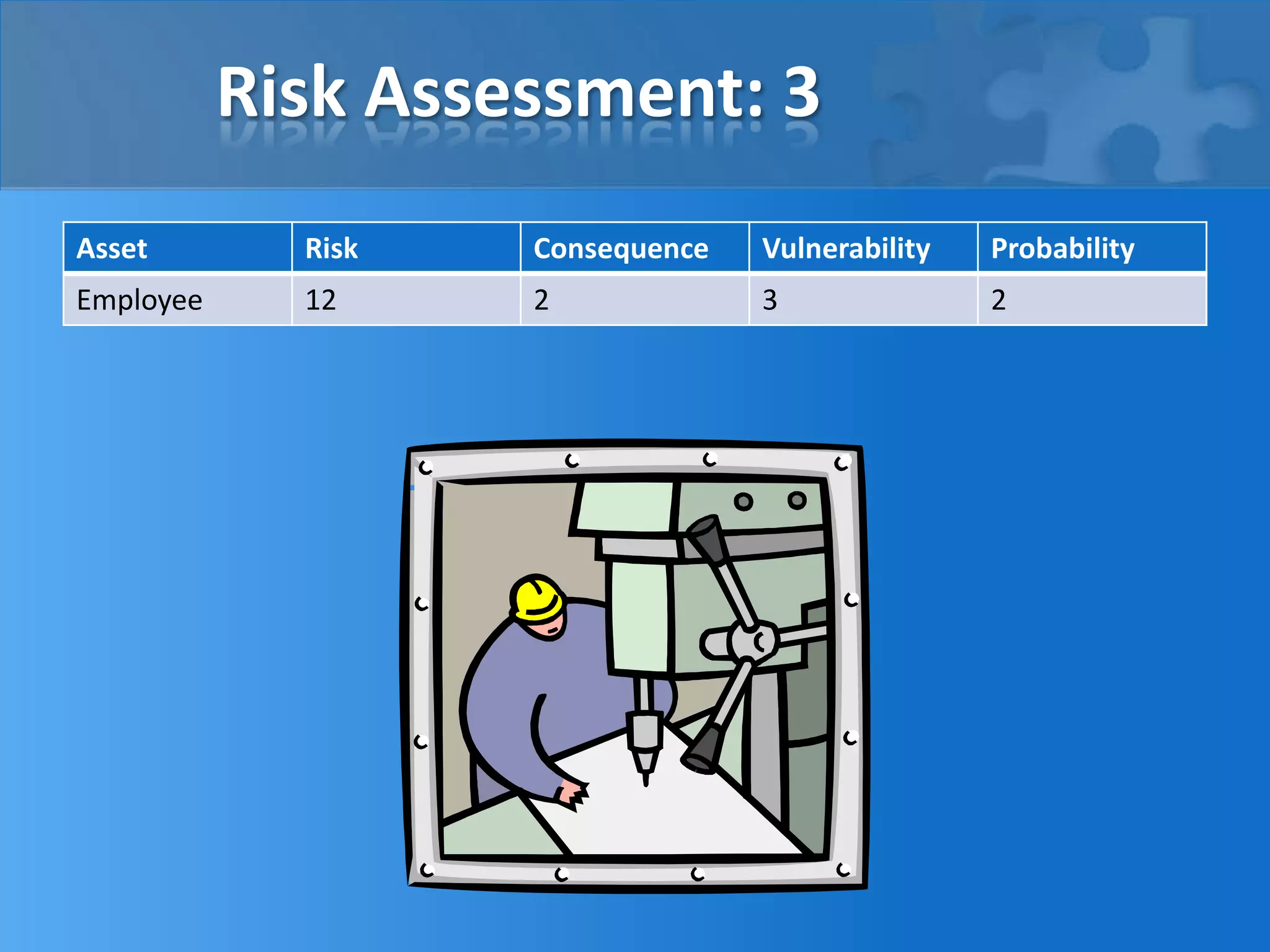 Risk Assessment: 3

| Asset | Risk | Consequence | Vulnerability | Probability |
|---|---|---|---|---|
| Employee | 12 | 2 | 3 | 2 |